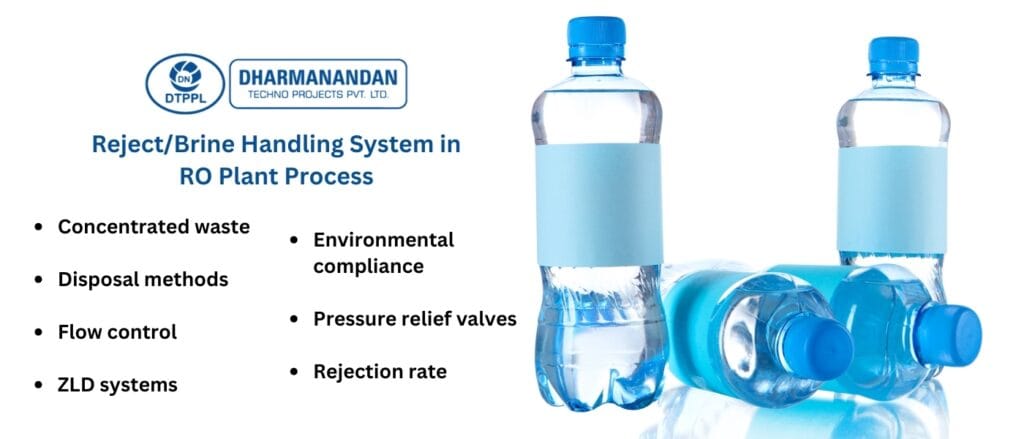 DN
DTPPL
DHARMANANDAN
TECHNO PROJECTS PVT. LTD.

Reject/Brine Handling System in RO Plant Process

- Concentrated waste
- Disposal methods
- Flow control
- ZLD systems

- Environmental compliance
- Pressure relief valves
- Rejection rate